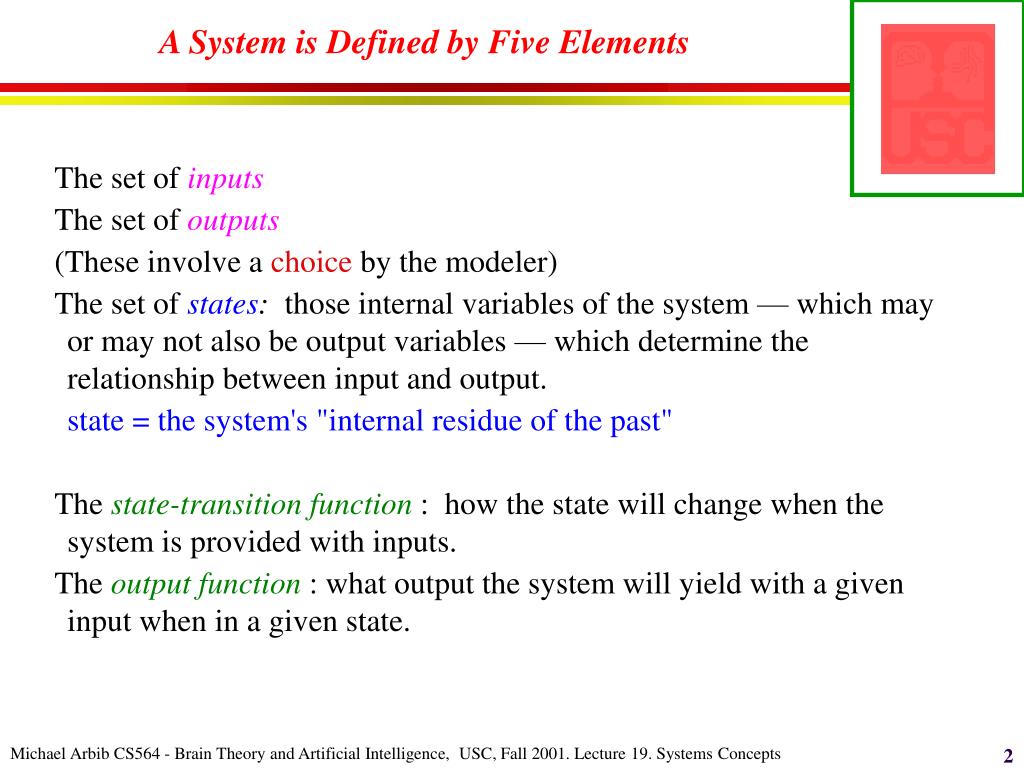 A System is Defined by Five Elements

USC

The set of inputs

The set of outputs

(These involve a choice by the modeler)

The set of states: those internal variables of the system — which may or may not also be output variables — which determine the relationship between input and output.

state = the system's "internal residue of the past"

The state-transition function : how the state will change when the system is provided with inputs.

The output function : what output the system will yield with a given input when in a given state.

Michael Arbib CS564 - Brain Theory and Artificial Intelligence, USC, Fall 2001. Lecture 19. Systems Concepts

2